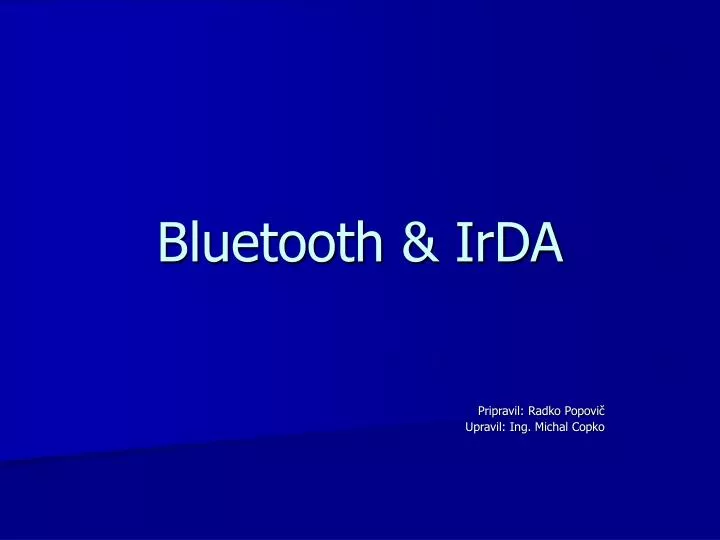 Bluetooth & IrDA

Pripravil: Radko Popovič
Upravil: Ing. Michal Copko